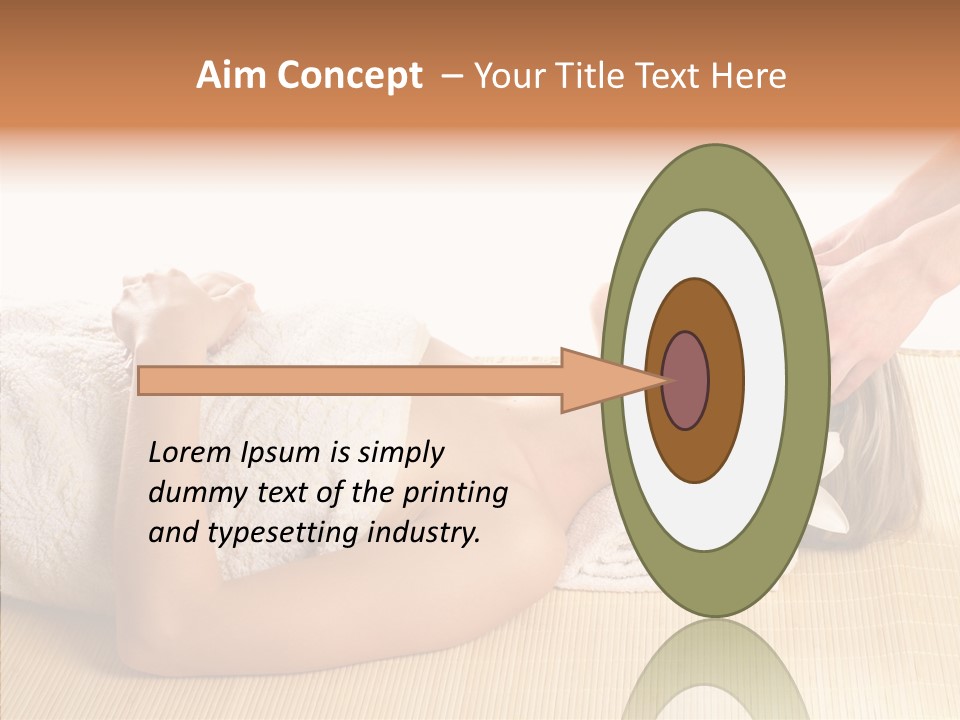 Aim Concept – Your Title Text Here

Lorem Ipsum is simply dummy text of the printing and typesetting industry.